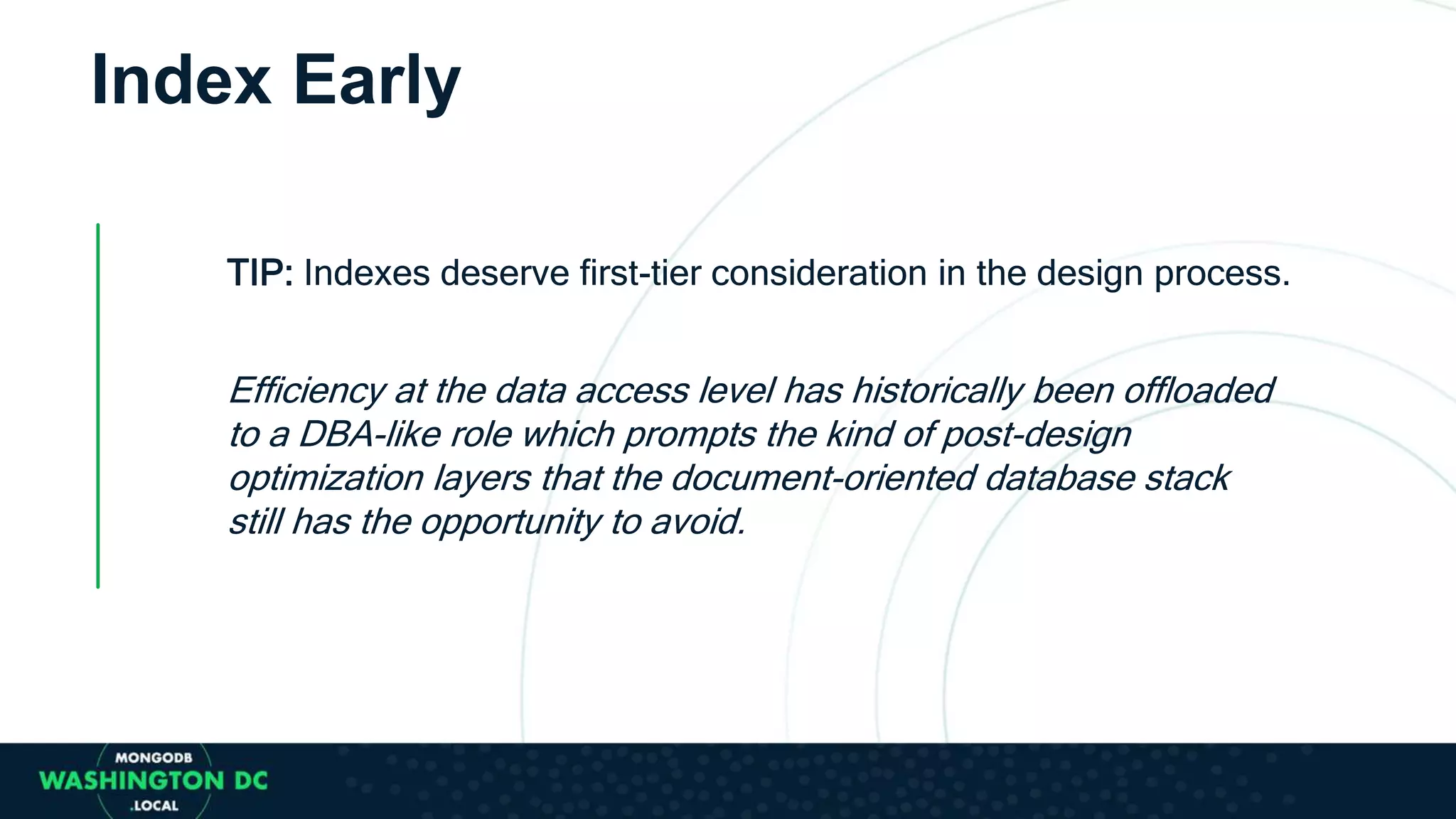 Index Early

TIP: Indexes deserve first-tier consideration in the design process.

Efficiency at the data access level has historically been offloaded to a DBA-like role which prompts the kind of post-design optimization layers that the document-oriented database stack still has the opportunity to avoid.

MONGODB
WASHINGTON DC
.LOCAL